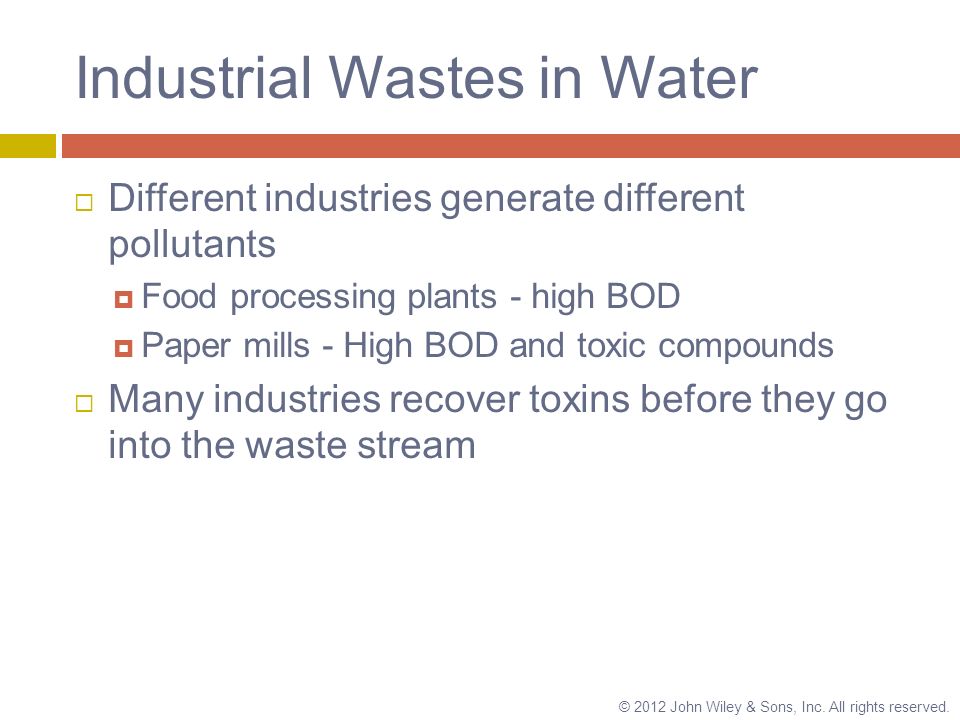 Industrial Wastes in Water

Different industries generate different pollutants

Food processing plants - high BOD

Paper mills - High BOD and toxic compounds

Many industries recover toxins before they go into the waste stream

© 2012 John Wiley & Sons, Inc. All rights reserved.